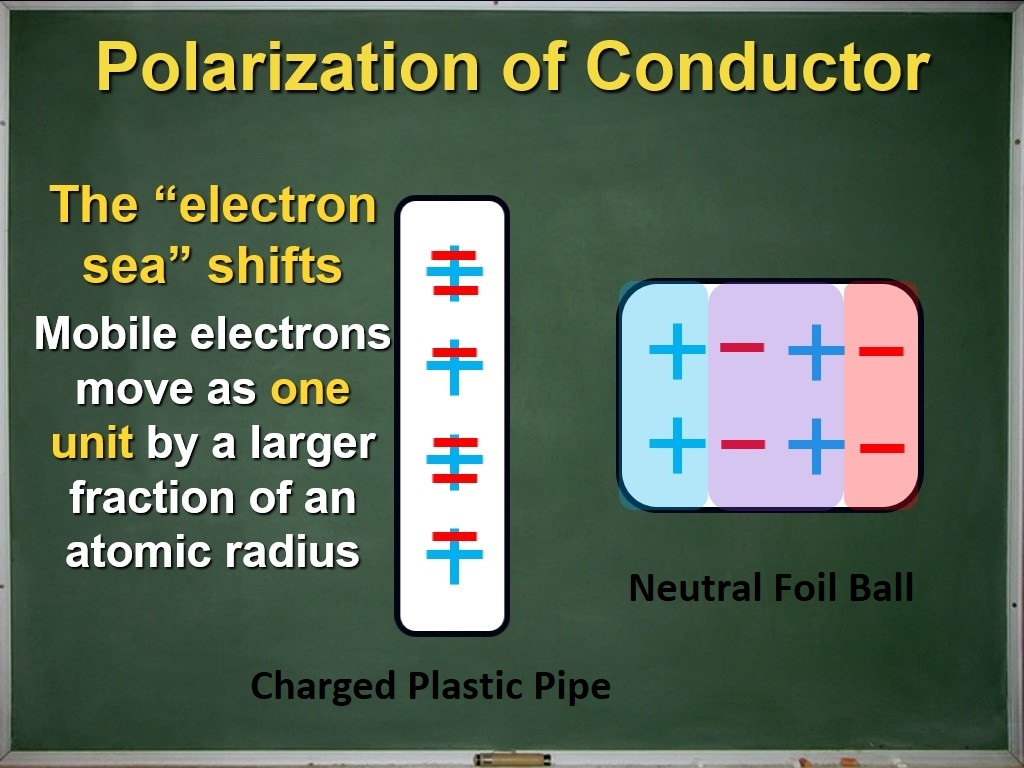 Polarization of Conductor

The “electron sea” shifts

Mobile electrons move as one unit by a larger fraction of an atomic radius

+ − + −
+ − + −

Neutral Foil Ball

Charged Plastic Pipe